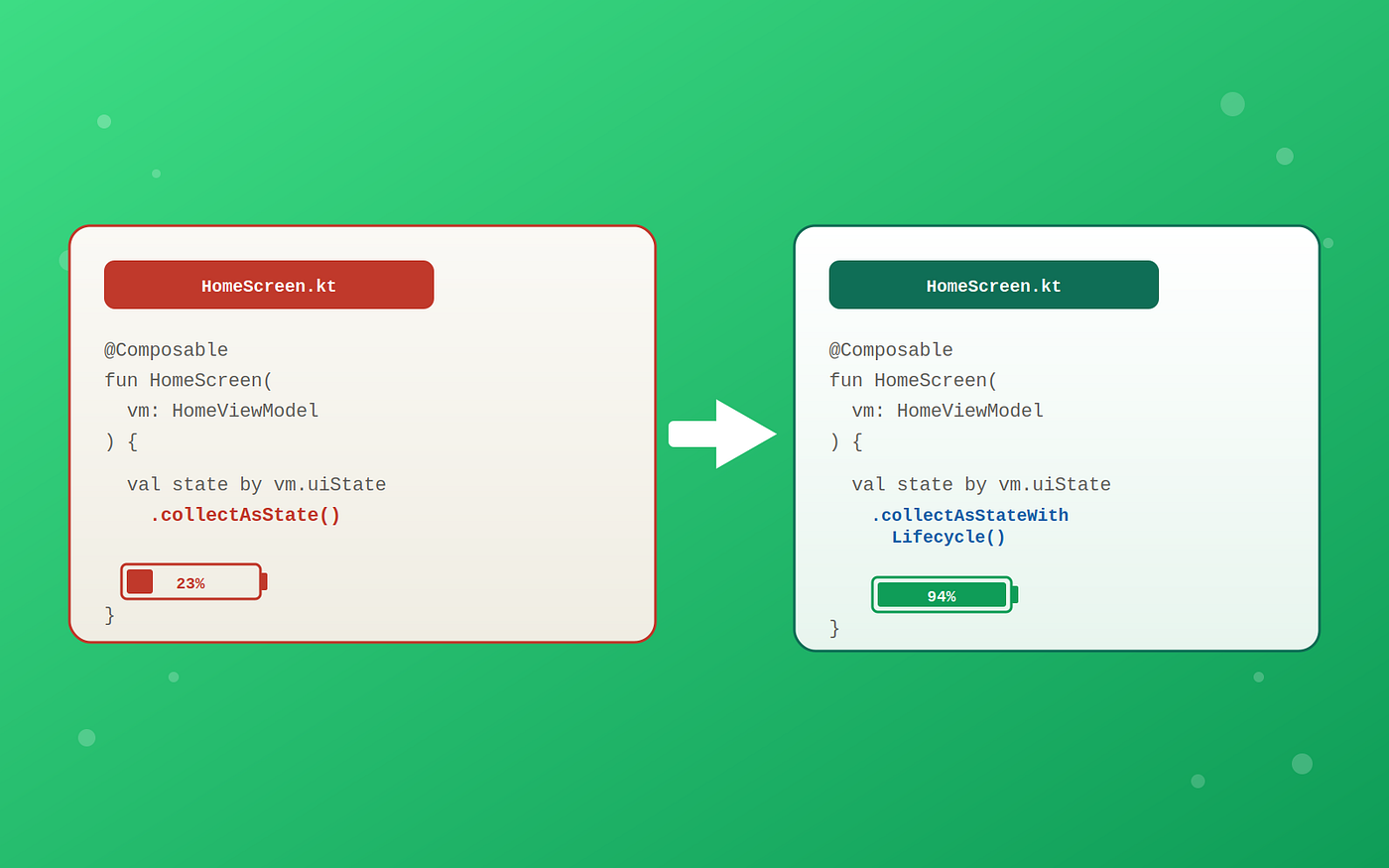 HomeScreen.kt

@Composable
fun HomeScreen(
  vm: HomeViewModel
) {

  val state by vm.uiState
    .collectAsState()

23%

}

HomeScreen.kt

@Composable
fun HomeScreen(
  vm: HomeViewModel
) {

  val state by vm.uiState
    .collectAsStateWith
    Lifecycle()

94%

}